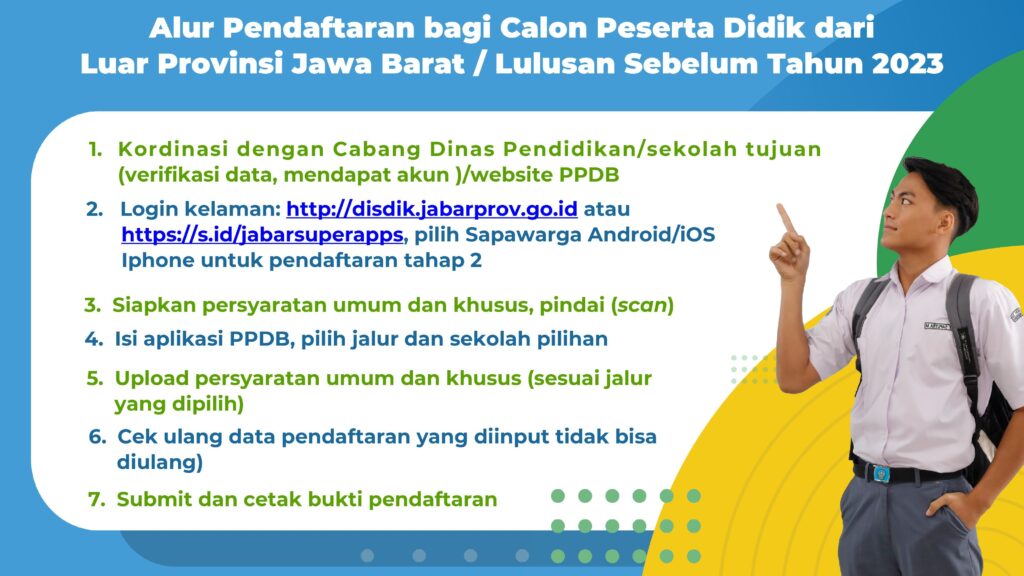 Alur Pendaftaran bagi Calon Peserta Didik dari Luar Provinsi Jawa Barat / Lulusan Sebelum Tahun 2023

1. Kordinasi dengan Cabang Dinas Pendidikan/sekolah tujuan (verifikasi data, mendapat akun )/website PPDB

2. Login kelaman: http://disdik.jabarprov.go.id atau https://s.id/jabarsuperapps, pilih Sapawarga Android/iOS Iphone untuk pendaftaran tahap 2

3. Siapkan persyaratan umum dan khusus, pindai (scan)

4. Isi aplikasi PPDB, pilih jalur dan sekolah pilihan

5. Upload persyaratan umum dan khusus (sesuai jalur yang dipilih)

6. Cek ulang data pendaftaran yang diinput tidak bisa diulang)

7. Submit dan cetak bukti pendaftaran